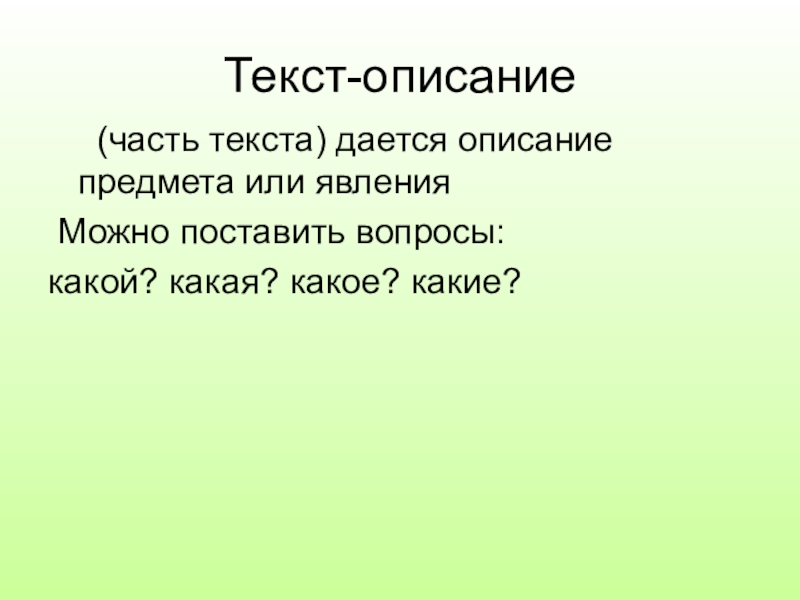 Текст-описание

(часть текста) дается описание предмета или явления

Можно поставить вопросы:

какой? какая? какое? какие?